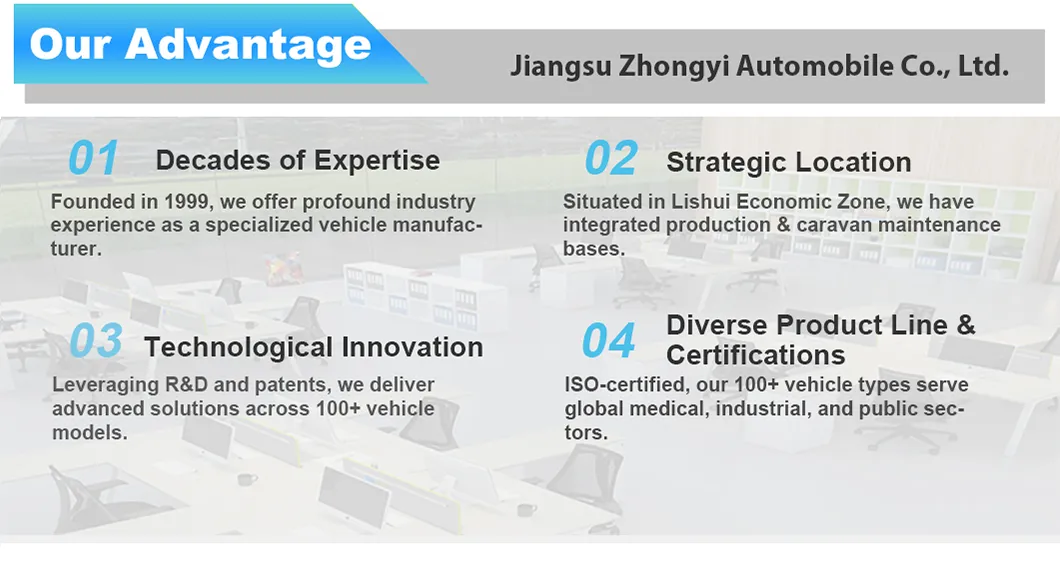 Our Advantage

Jiangsu Zhongyi Automobile Co., Ltd.

01 Decades of Expertise

Founded in 1999, we offer profound industry experience as a specialized vehicle manufacturer.

02 Strategic Location

Situated in Lishui Economic Zone, we have integrated production & caravan maintenance bases.

03 Technological Innovation

Leveraging R&D and patents, we deliver advanced solutions across 100+ vehicle models.

04 Diverse Product Line & Certifications

ISO-certified, our 100+ vehicle types serve global medical, industrial, and public sectors.